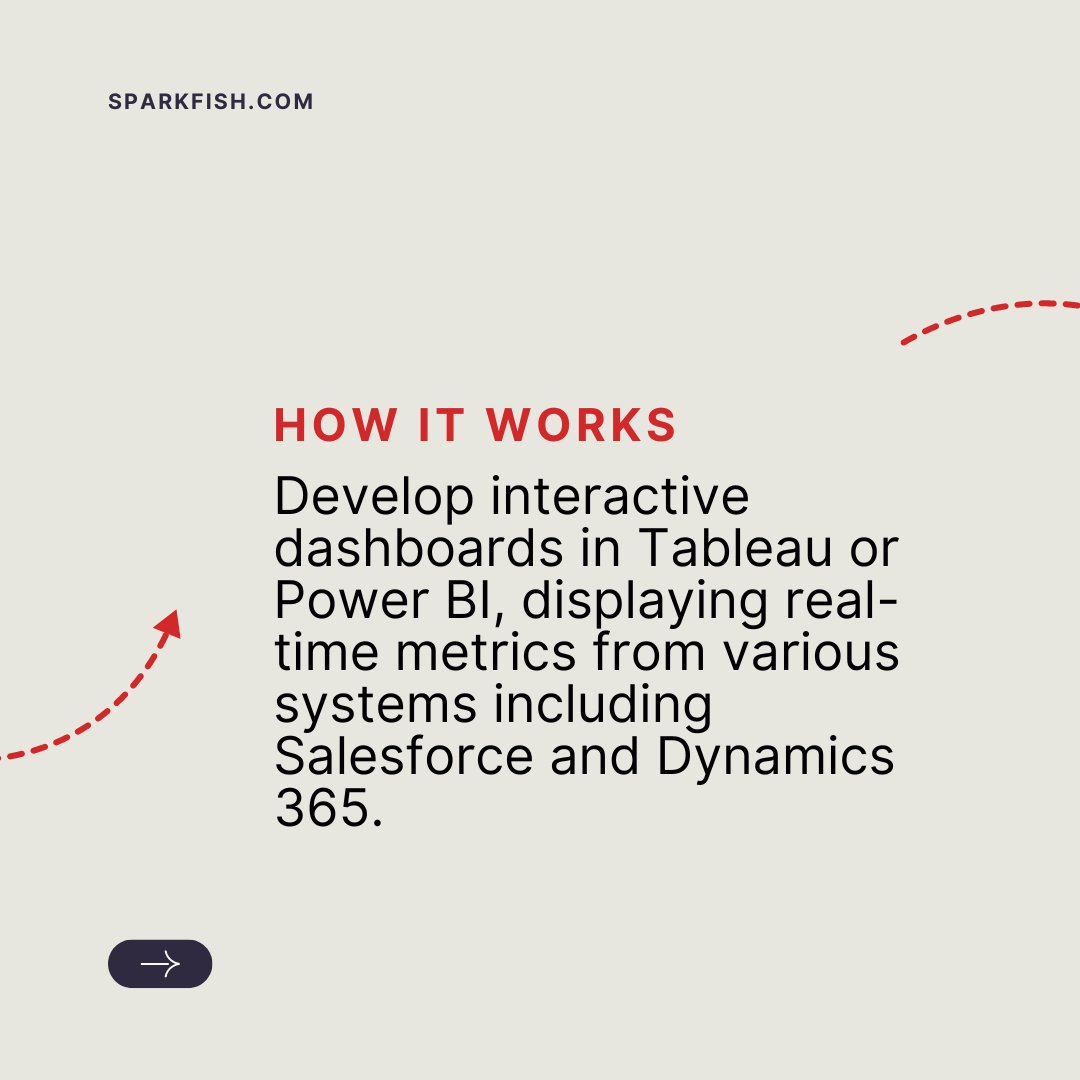 SPARKFISH.COM

HOW IT WORKS

Develop interactive dashboards in Tableau or Power BI, displaying real-time metrics from various systems including Salesforce and Dynamics 365.